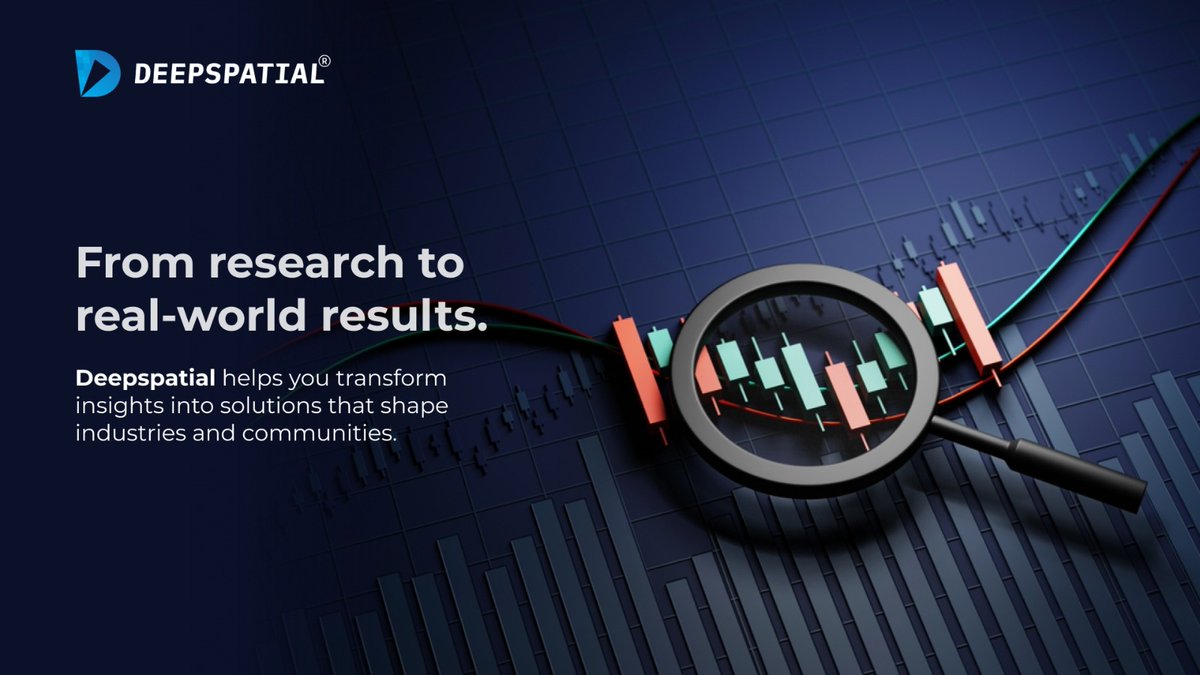 DEEPSPATIAL®

From research to real-world results.

Deepspatial helps you transform insights into solutions that shape industries and communities.